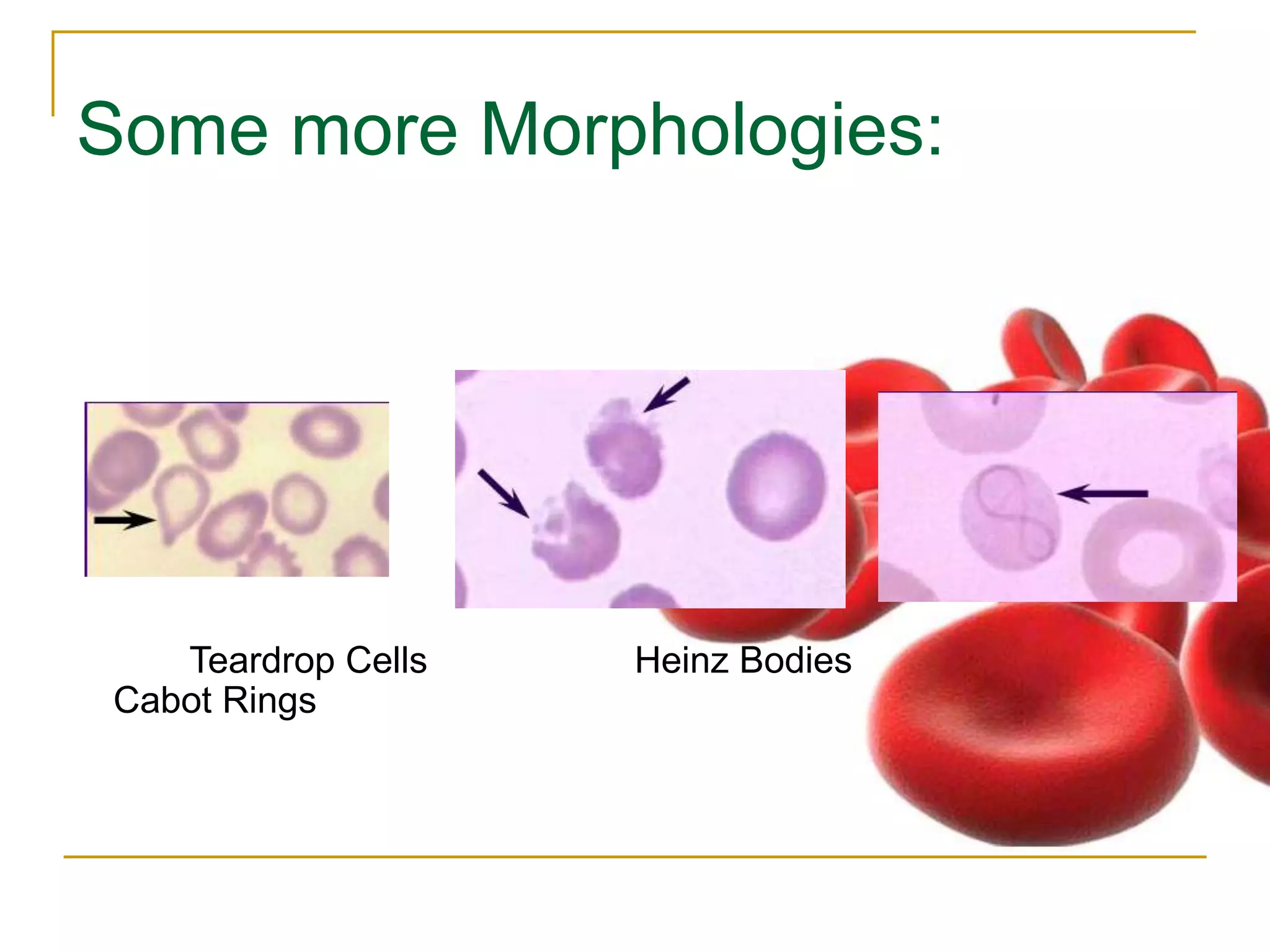 Some more Morphologies:

Teardrop Cells

Heinz Bodies

Cabot Rings